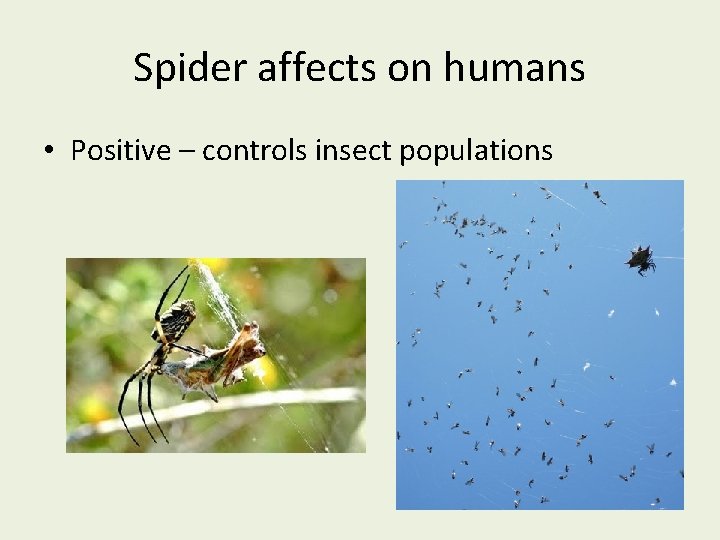 Spider affects on humans

• Positive – controls insect populations